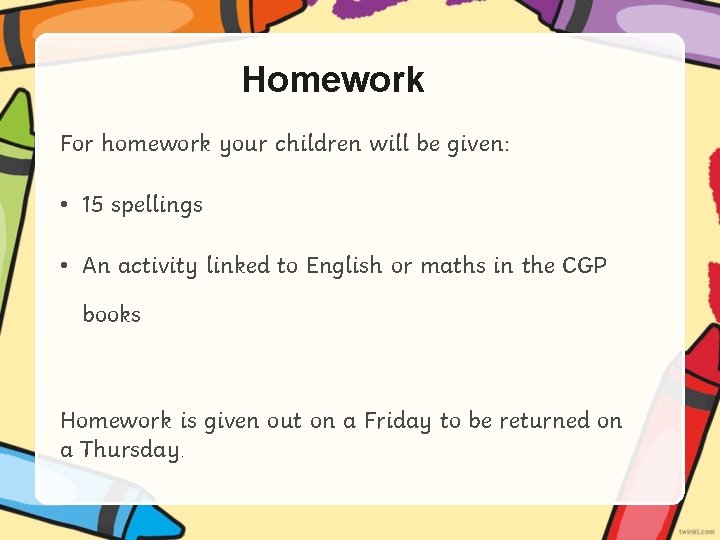 Homework

For homework your children will be given:

• 15 spellings

• An activity linked to English or maths in the CGP books

Homework is given out on a Friday to be returned on a Thursday.

twinkl.com